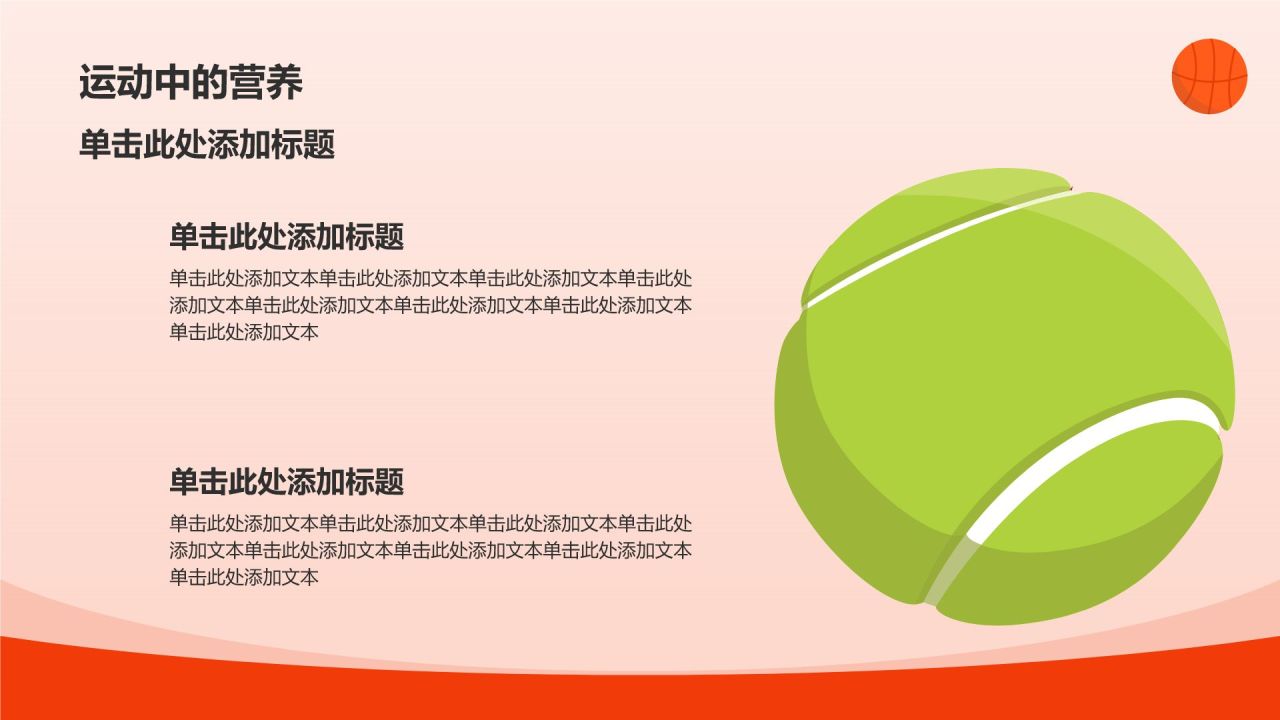 运动中的营养

单击此处添加标题

单击此处添加标题

单击此处添加文本单击此处添加文本单击此处添加文本单击此处添加文本单击此处添加文本单击此处添加文本单击此处添加文本单击此处添加文本

单击此处添加标题

单击此处添加文本单击此处添加文本单击此处添加文本单击此处添加文本单击此处添加文本单击此处添加文本单击此处添加文本单击此处添加文本